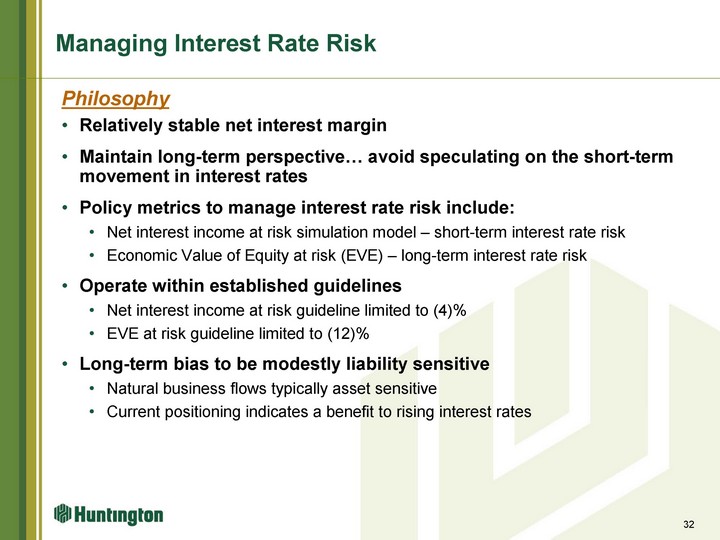 Managing Interest Rate Risk

Philosophy

• Relatively stable net interest margin

• Maintain long-term perspective… avoid speculating on the short-term movement in interest rates

• Policy metrics to manage interest rate risk include:
  • Net interest income at risk simulation model – short-term interest rate risk
  • Economic Value of Equity at risk (EVE) – long-term interest rate risk

• Operate within established guidelines
  • Net interest income at risk guideline limited to (4)%
  • EVE at risk guideline limited to (12)%

• Long-term bias to be modestly liability sensitive
  • Natural business flows typically asset sensitive
  • Current positioning indicates a benefit to rising interest rates

Huntington

32